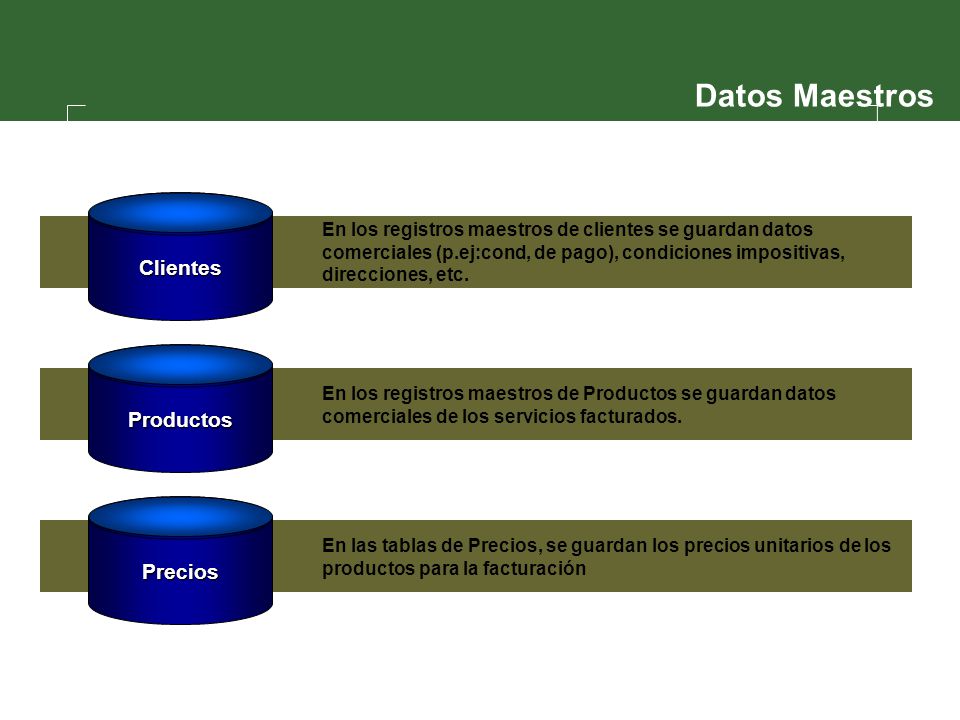 Datos Maestros

Clientes

En los registros maestros de clientes se guardan datos comerciales (p.ej:cond, de pago), condiciones impositivas, direcciones, etc.

Productos

En los registros maestros de Productos se guardan datos comerciales de los servicios facturados.

Precios

En las tablas de Precios, se guardan los precios unitarios de los productos para la facturación